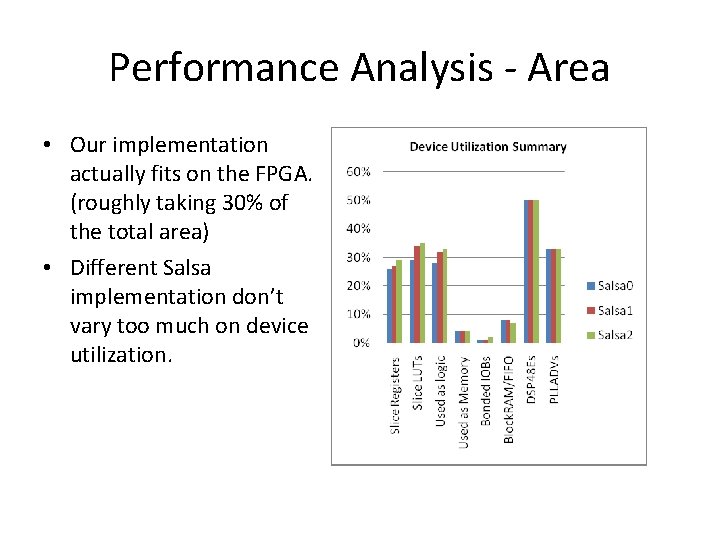 Performance Analysis - Area

• Our implementation actually fits on the FPGA. (roughly taking 30% of the total area)

• Different Salsa implementation don't vary too much on device utilization.

Device Utilization Summary

60%
50%
40%
30%
20%
10%
0%

Slice Registers
Slice LUTs
Used as logic
Used as Memory
Bonded IOBs
BlockRAM/FIFO
DSP48Es
PLLADVs

Salsa0
Salsa1
Salsa2